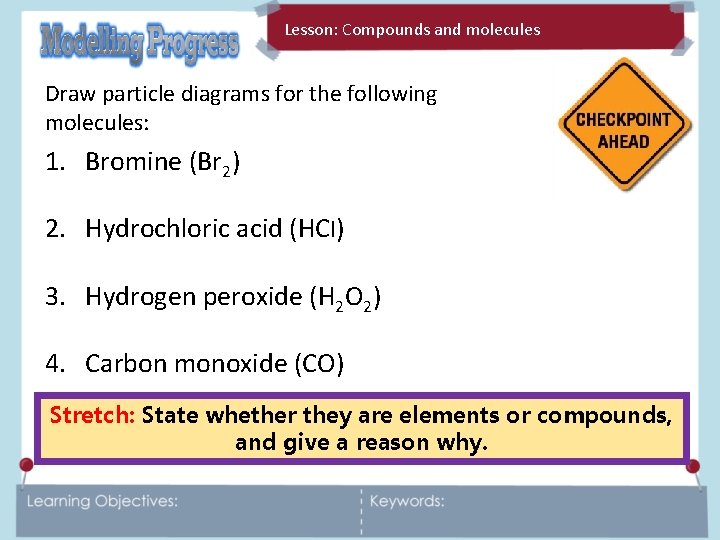 Modelling Progress

Lesson: Compounds and molecules

Draw particle diagrams for the following molecules:

CHECKPOINT AHEAD

1. Bromine ($Br_2$)

2. Hydrochloric acid (HCl)

3. Hydrogen peroxide ($H_2O_2$)

4. Carbon monoxide (CO)

Stretch: State whether they are elements or compounds, and give a reason why.

Learning Objectives:

Keywords: